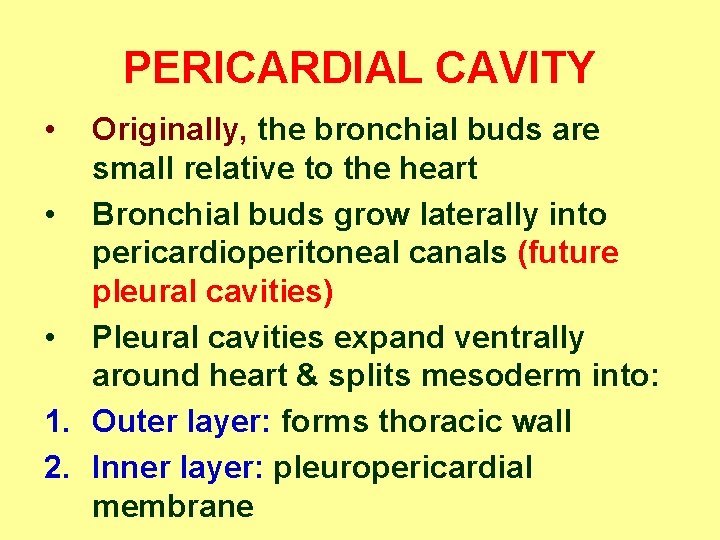 PERICARDIAL CAVITY

• Originally, the bronchial buds are small relative to the heart

• Bronchial buds grow laterally into pericardioperitoneal canals (future pleural cavities)

• Pleural cavities expand ventrally around heart & splits mesoderm into:

1. Outer layer: forms thoracic wall

2. Inner layer: pleuropericardial membrane